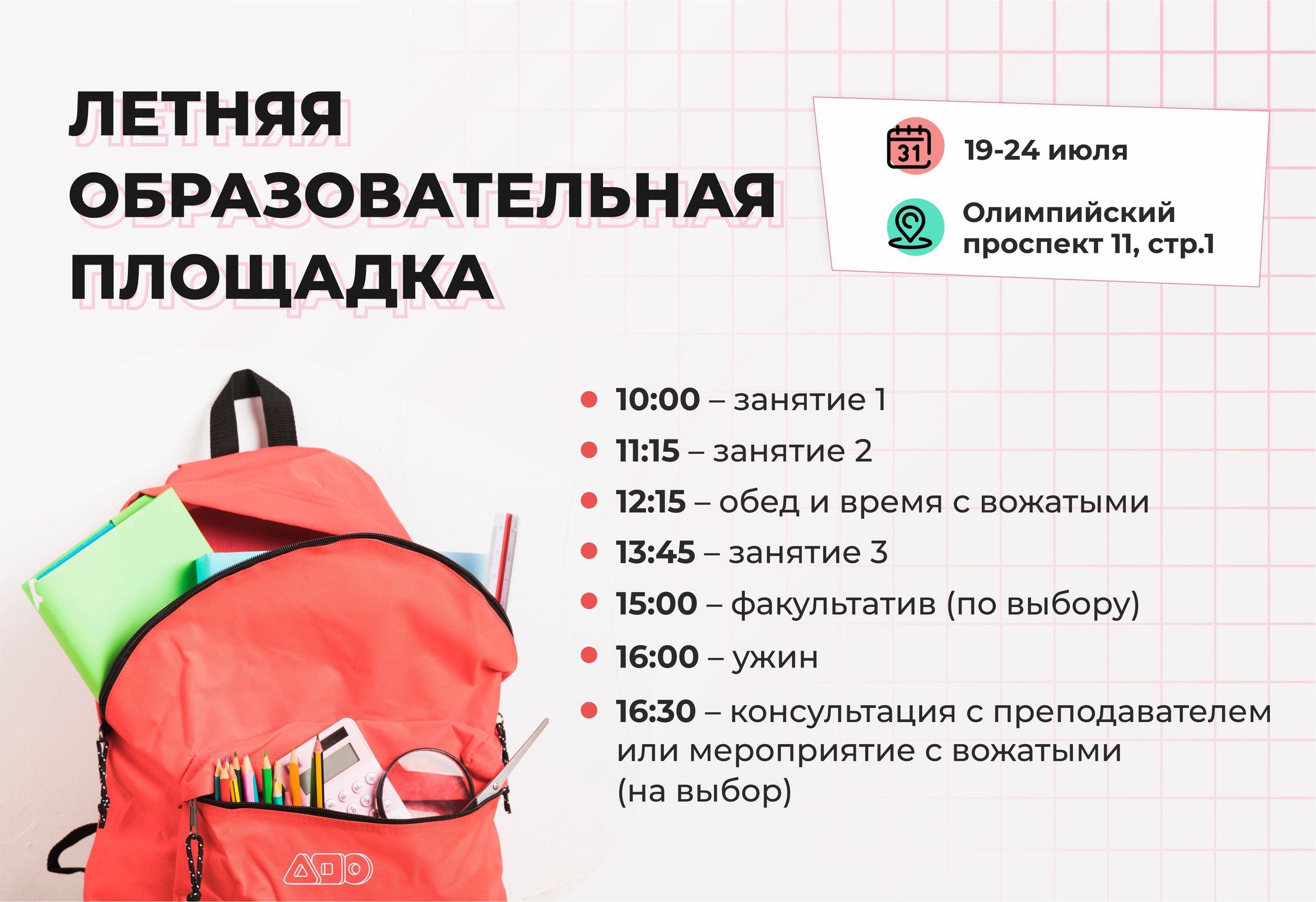 ЛЕТНЯЯ
ОБРАЗОВАТЕЛЬНАЯ
ПЛОЩАДКА

31

19-24 июля

Олимпийский проспект 11, стр.1

10:00 – занятие 1
11:15 – занятие 2
12:15 – обед и время с вожатыми
13:45 – занятие 3
15:00 – факультатив (по выбору)
16:00 – ужин
16:30 – консультация с преподавателем или мероприятие с вожатыми (на выбор)